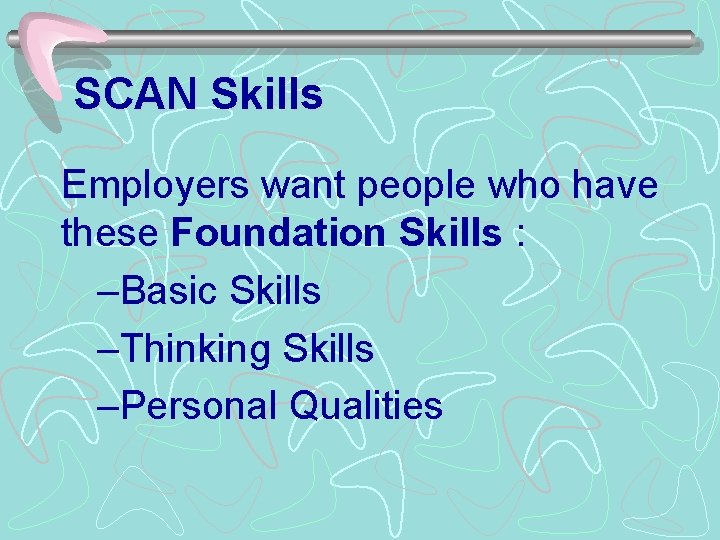 SCAN Skills

Employers want people who have these Foundation Skills :

–Basic Skills

–Thinking Skills

–Personal Qualities